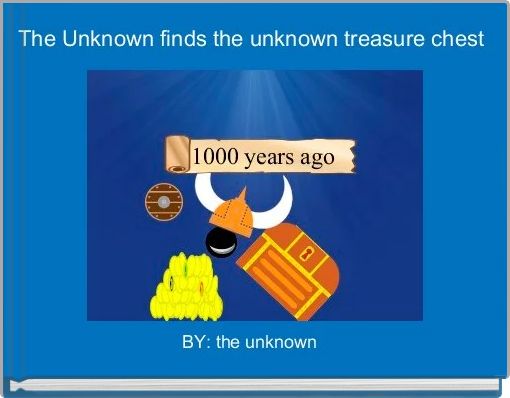 The Unknown finds the unknown treasure chest

1000 years ago

BY: the unknown